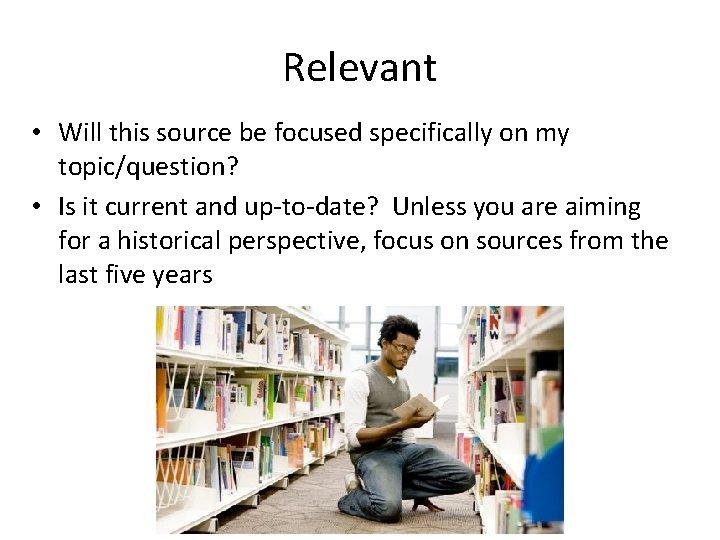 Relevant

• Will this source be focused specifically on my topic/question?

• Is it current and up-to-date? Unless you are aiming for a historical perspective, focus on sources from the last five years